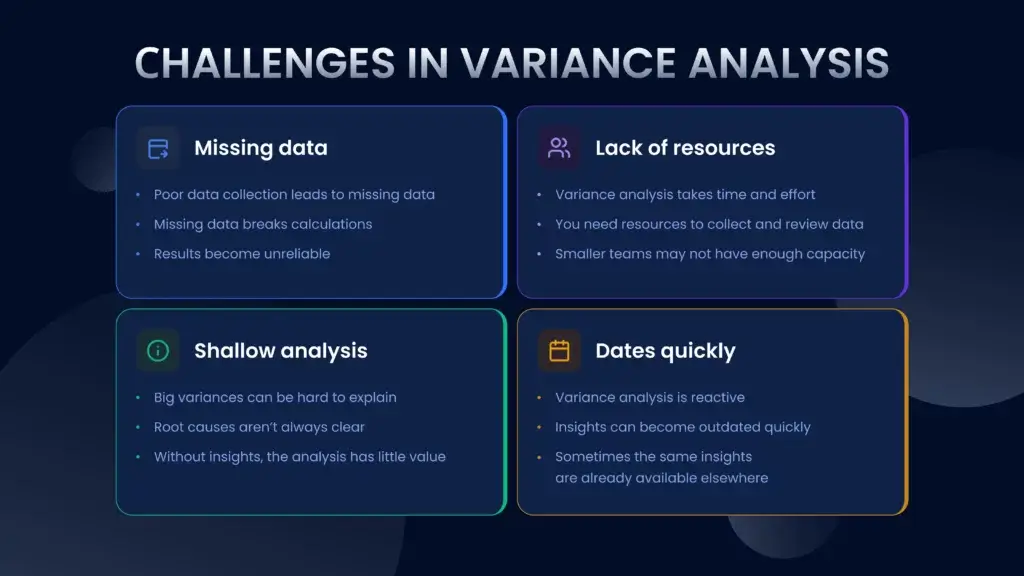 CHALLENGES IN VARIANCE ANALYSIS

Missing data

• Poor data collection leads to missing data
• Missing data breaks calculations
• Results become unreliable

Lack of resources

• Variance analysis takes time and effort
• You need resources to collect and review data
• Smaller teams may not have enough capacity

Shallow analysis

• Big variances can be hard to explain
• Root causes aren't always clear
• Without insights, the analysis has little value

Dates quickly

• Variance analysis is reactive
• Insights can become outdated quickly
• Sometimes the same insights are already available elsewhere